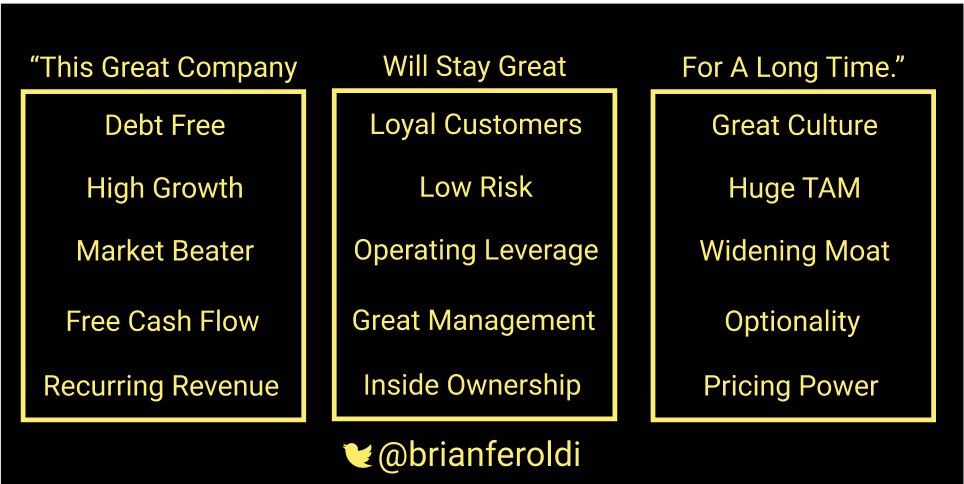 “This Great Company

Debt Free

High Growth

Market Beater

Free Cash Flow

Recurring Revenue

Will Stay Great

Loyal Customers

Low Risk

Operating Leverage

Great Management

Inside Ownership

For A Long Time.”

Great Culture

Huge TAM

Widening Moat

Optionality

Pricing Power

@brianferoldi